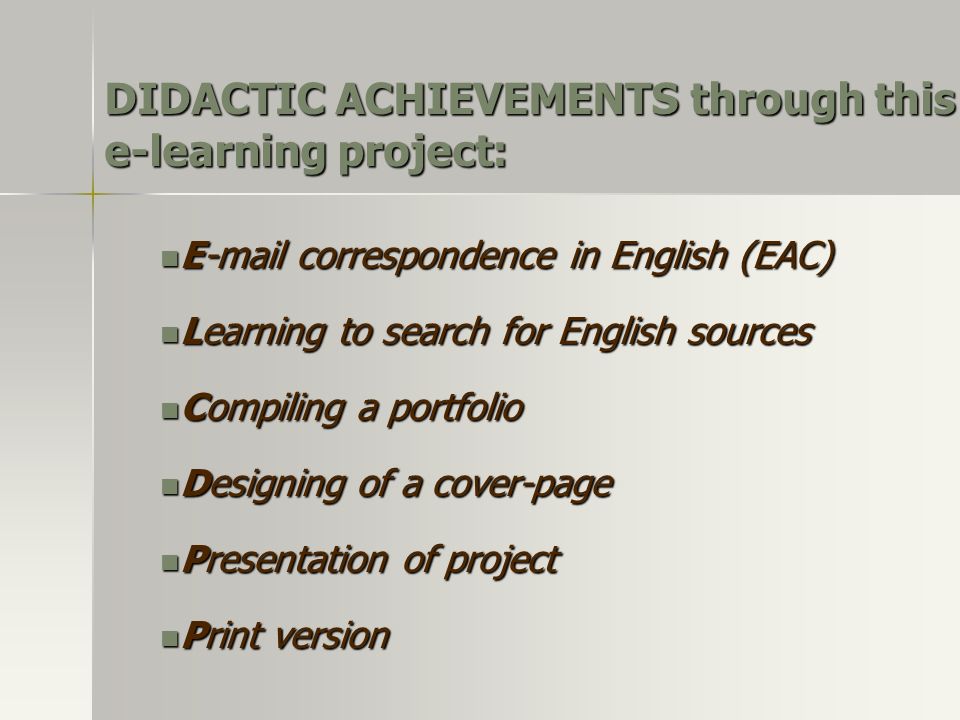 DIDACTIC ACHIEVEMENTS through this e-learning project:

E-mail correspondence in English (EAC)

Learning to search for English sources

Compiling a portfolio

Designing of a cover-page

Presentation of project

Print version